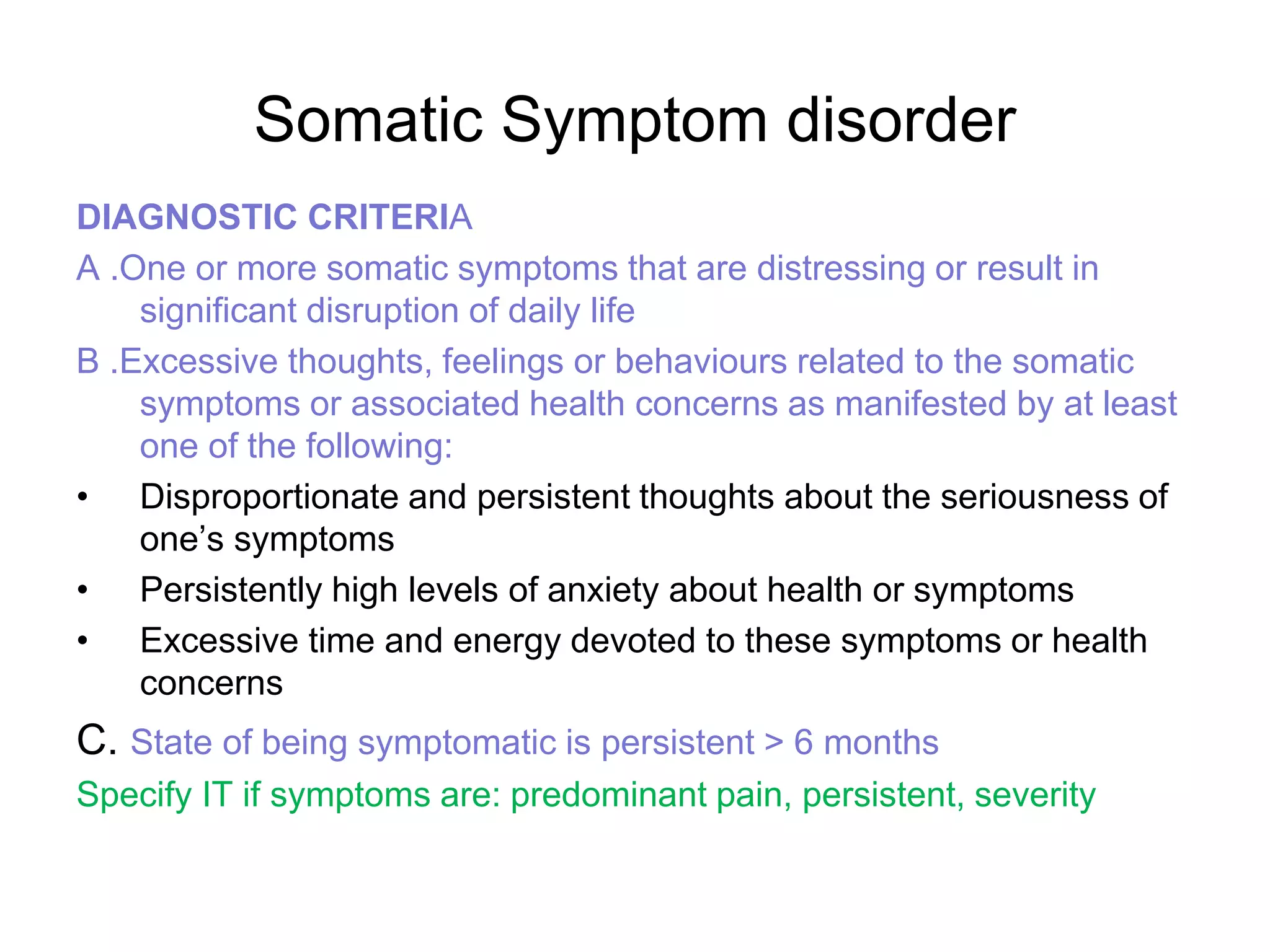 Somatic Symptom disorder

DIAGNOSTIC CRITERIA

A .One or more somatic symptoms that are distressing or result in significant disruption of daily life

B .Excessive thoughts, feelings or behaviours related to the somatic symptoms or associated health concerns as manifested by at least one of the following:

• Disproportionate and persistent thoughts about the seriousness of one's symptoms

• Persistently high levels of anxiety about health or symptoms

• Excessive time and energy devoted to these symptoms or health concerns

C. State of being symptomatic is persistent > 6 months

Specify IT if symptoms are: predominant pain, persistent, severity